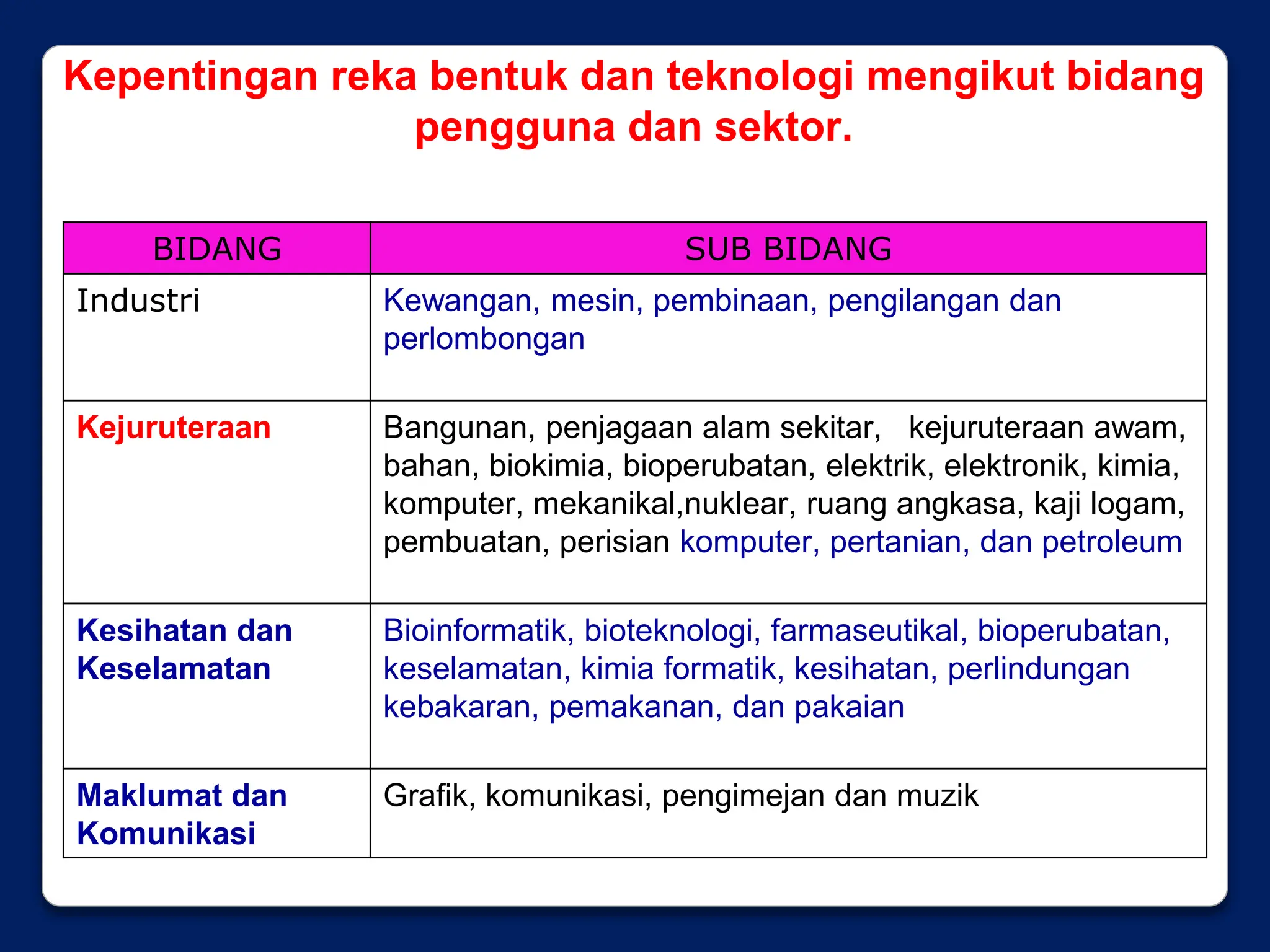 Kepentingan reka bentuk dan teknologi mengikut bidang pengguna dan sektor.

| BIDANG | SUB BIDANG |
|---|---|
| Industri | Kewangan, mesin, pembinaan, pengilangan dan perlombongan |
| Kejuruteraan | Bangunan, penjagaan alam sekitar, kejuruteraan awam, bahan, biokimia, bioperubatan, elektrik, elektronik, kimia, komputer, mekanikal,nuklear, ruang angkasa, kaji logam, pembuatan, perisian komputer, pertanian, dan petroleum |
| Kesihatan dan Keselamatan | Bioinformatik, bioteknologi, farmaseutikal, bioperubatan, keselamatan, kimia formatik, kesihatan, perlindungan kebakaran, pemakanan, dan pakaian |
| Maklumat dan Komunikasi | Grafik, komunikasi, pengimejan dan muzik |